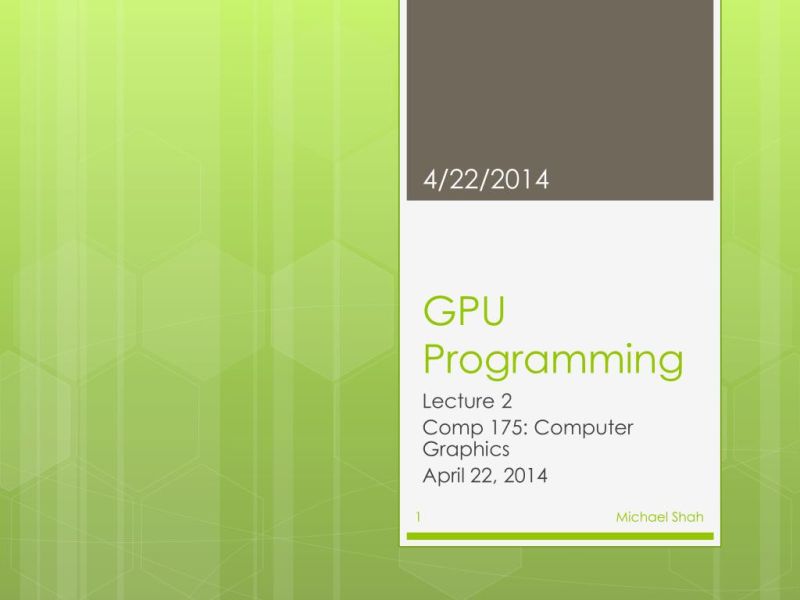 4/22/2014

GPU Programming

Lecture 2
Comp 175: Computer Graphics
April 22, 2014

1

Michael Shah